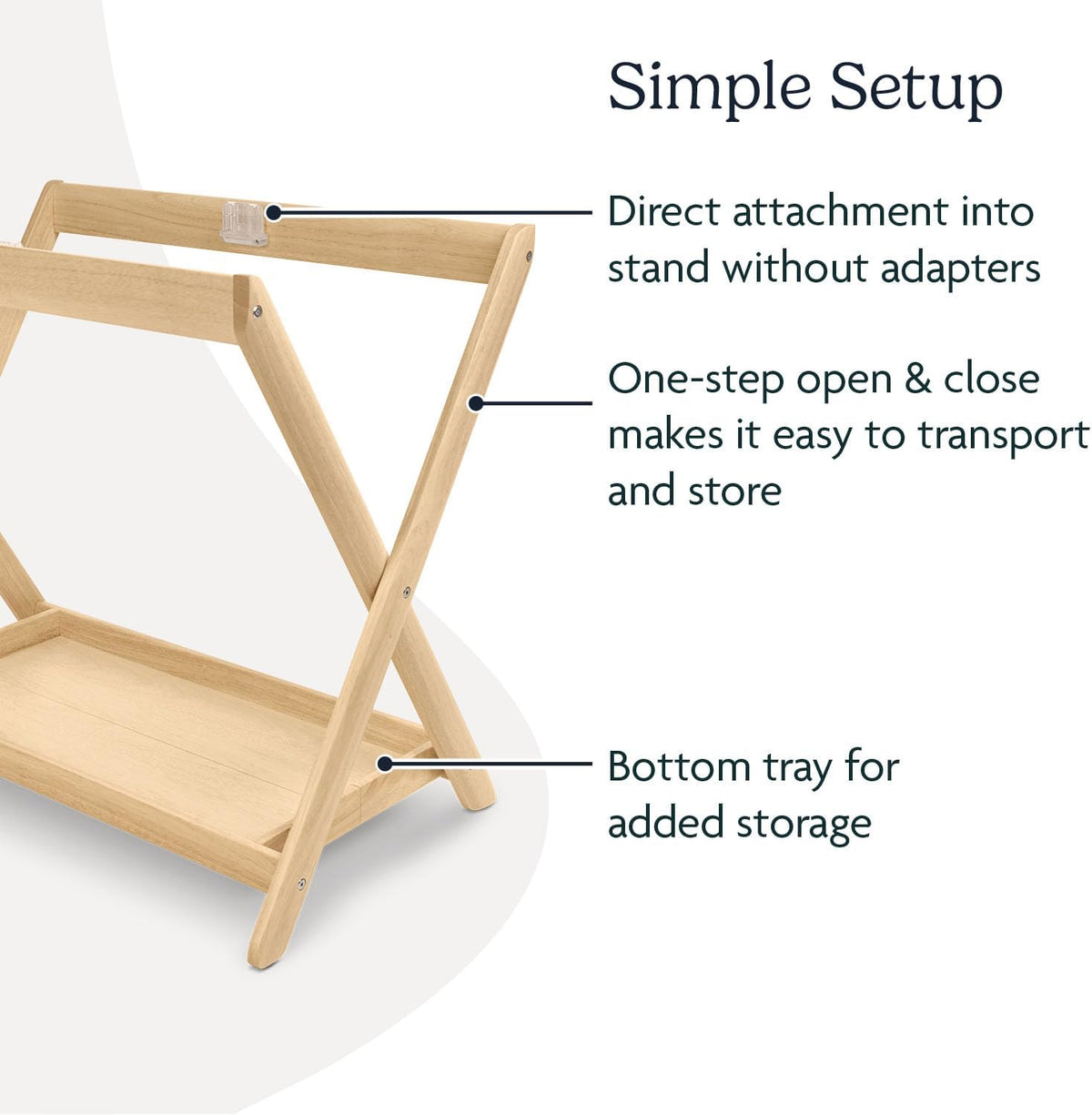 Simple Setup

Direct attachment into stand without adapters

One-step open & close makes it easy to transport and store

Bottom tray for added storage